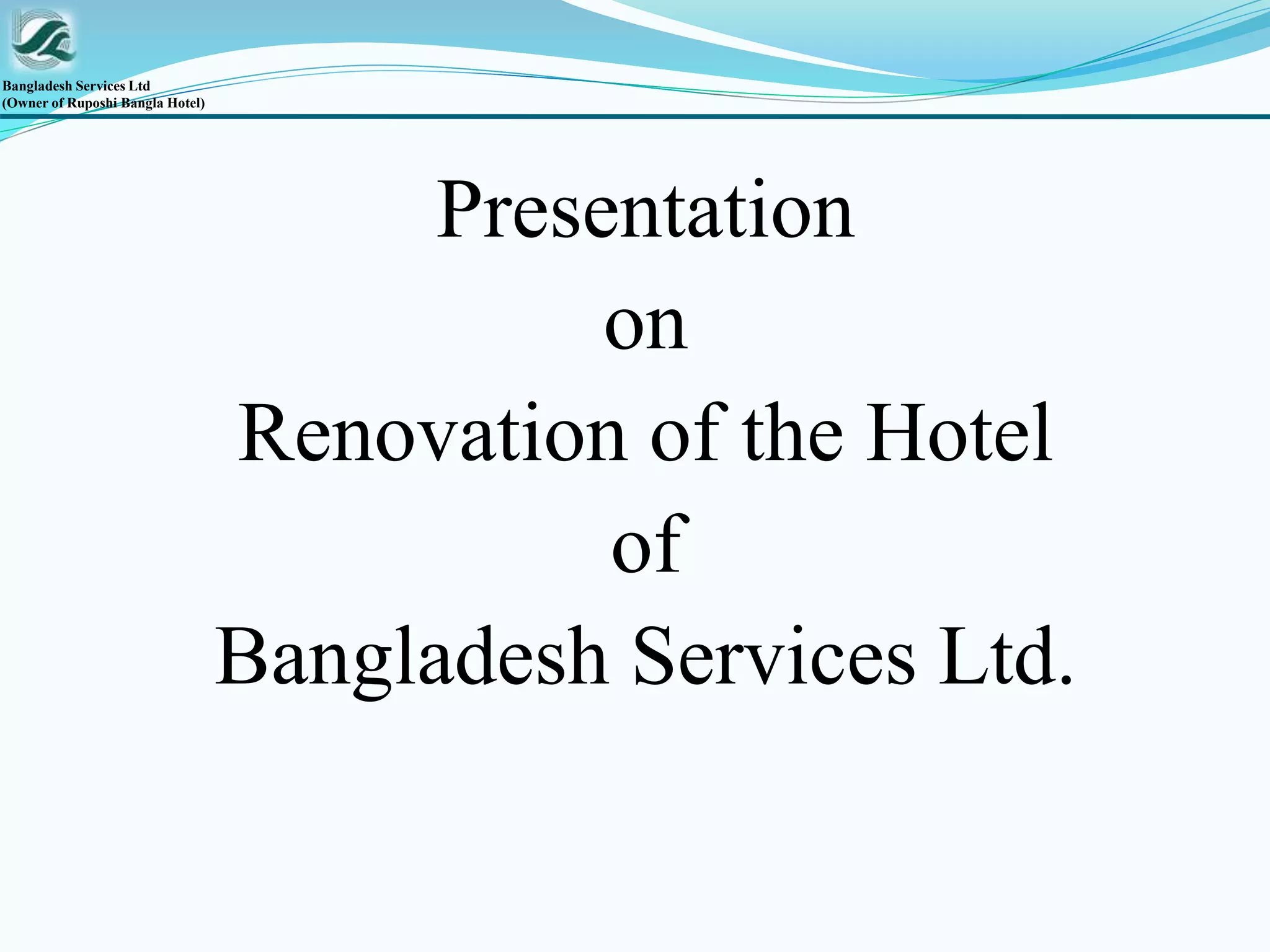 Bangladesh Services Ltd
(Owner of Ruposhi Bangla Hotel)

Presentation
on
Renovation of the Hotel
of
Bangladesh Services Ltd.